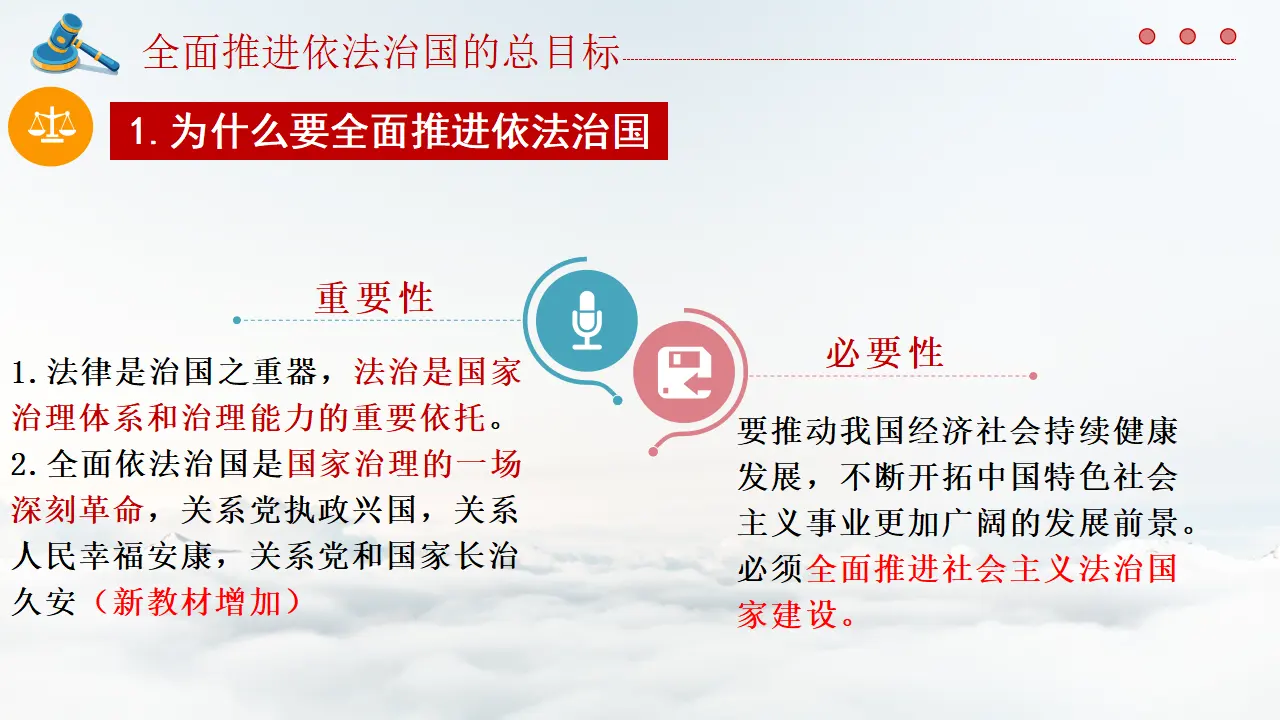 全面推进依法治国的总目标

1. 为什么要全面推进依法治国

重要性

1. 法律是治国之重器，法治是国家治理体系和治理能力的重要依托。
2. 全面依法治国是国家治理的一场深刻革命，关系党执政兴国，关系人民幸福安康，关系党和国家长治久安（新教材增加）

必要性

要推动我国经济社会持续健康发展，不断开拓中国特色社会主义事业更加广阔的发展前景。必须全面推进社会主义法治国家建设。